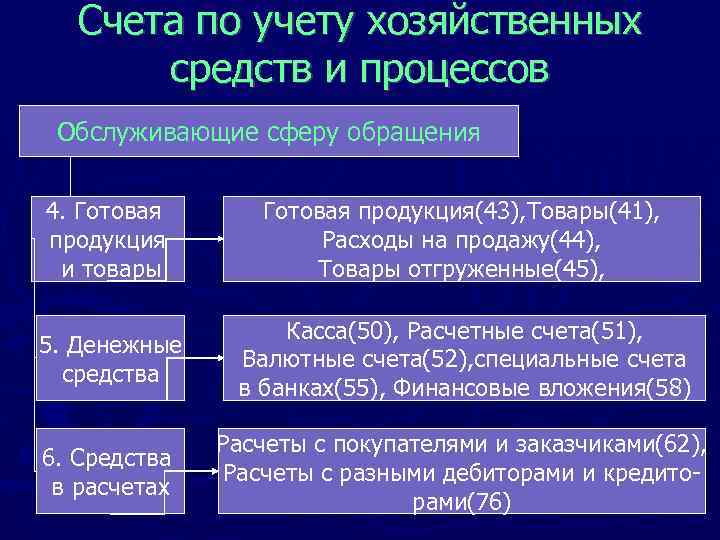 Счета по учету хозяйственных средств и процессов

Обслуживающие сферу обращения

4. Готовая продукция и товары

Готовая продукция(43),Товары(41), Расходы на продажу(44), Товары отгруженные(45),

5. Денежные средства

Касса(50), Расчетные счета(51), Валютные счета(52),специальные счета в банках(55), Финансовые вложения(58)

6. Средства в расчетах

Расчеты с покупателями и заказчиками(62), Расчеты с разными дебиторами и кредиторами(76)